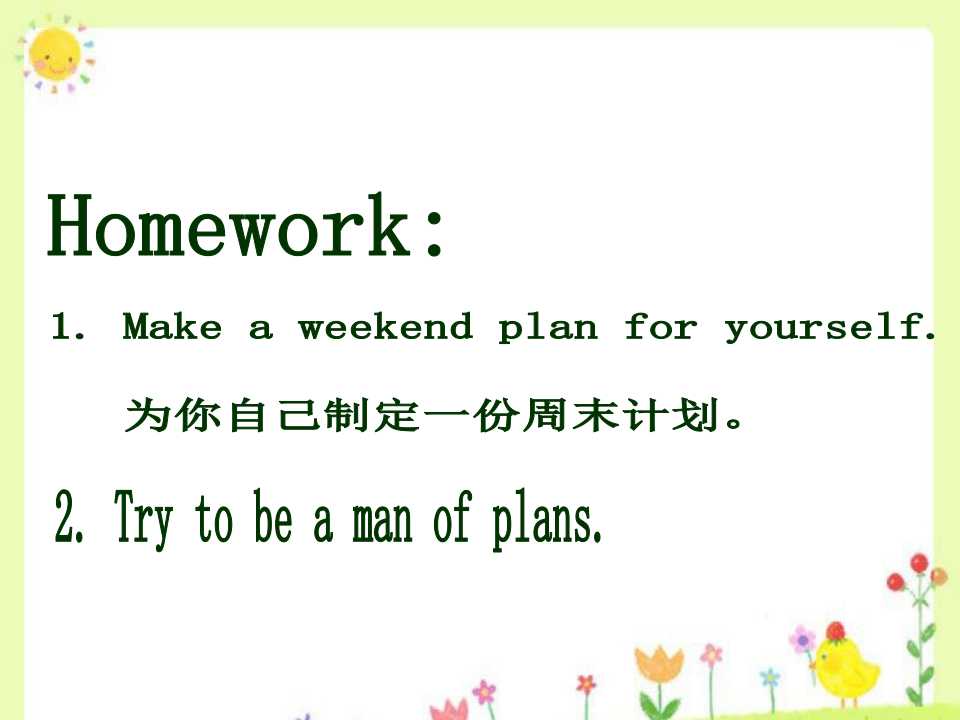 Homework:

1. Make a weekend plan for yourself.

为你自己制定一份周末计划。

2. Try to be a man of plans.